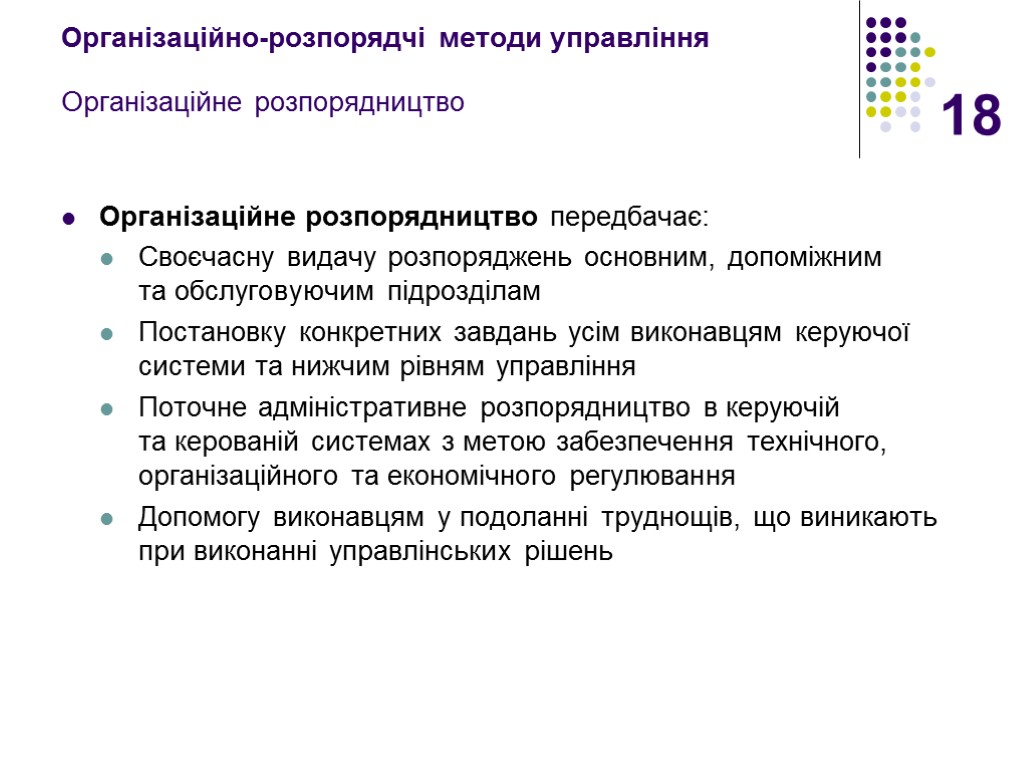 Організаційно-розпорядчі методи управління

Організаційне розпорядництво

18

Організаційне розпорядництво передбачає:

Своєчасну видачу розпоряджень основним, допоміжним та обслуговуючим підрозділам

Постановку конкретних завдань усім виконавцям керуючої системи та нижчим рівням управління

Поточне адміністративне розпорядництво в керуючій та керованій системах з метою забезпечення технічного, організаційного та економічного регулювання

Допомогу виконавцям у подоланні труднощів, що виникають при виконанні управлінських рішень